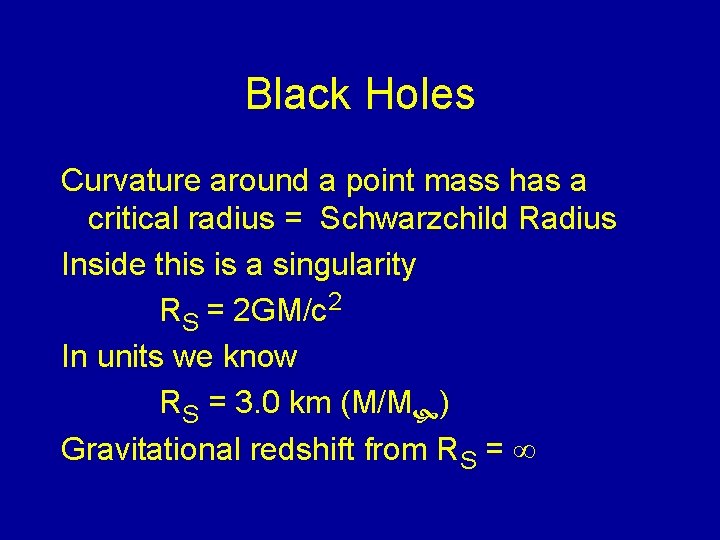 Black Holes

Curvature around a point mass has a critical radius = Schwarzchild Radius

Inside this is a singularity

$R_S = 2GM/c^2$

In units we know

$R_S = 3.0$ km $(M/M_{\odot})$

Gravitational redshift from $R_S = \infty$